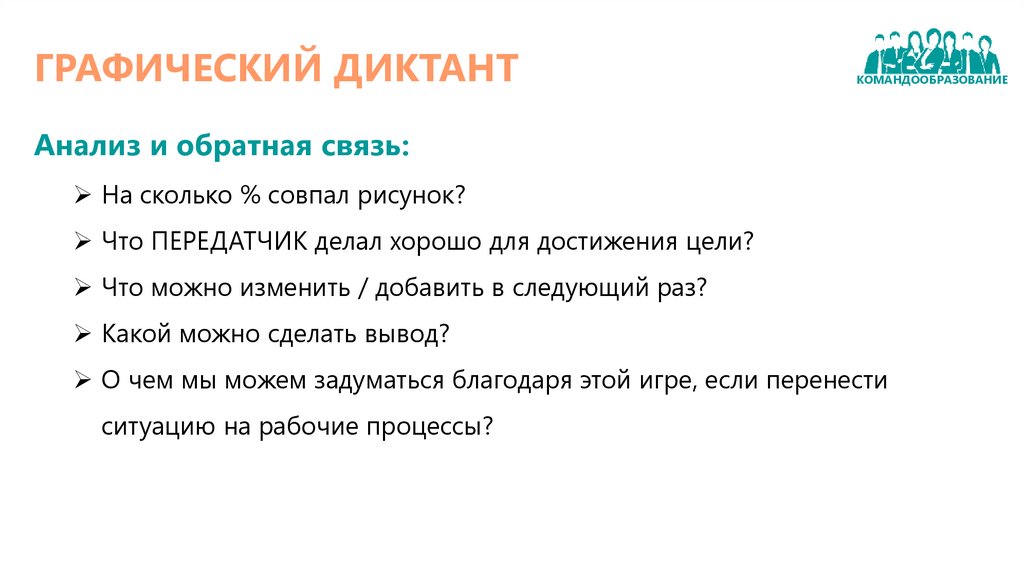 ГРАФИЧЕСКИЙ ДИКТАНТ

КОМАНДООБРАЗОВАНИЕ

Анализ и обратная связь:

➢ На сколько % совпал рисунок?

➢ Что ПЕРЕДАТЧИК делал хорошо для достижения цели?

➢ Что можно изменить / добавить в следующий раз?

➢ Какой можно сделать вывод?

➢ О чем мы можем задуматься благодаря этой игре, если перенести ситуацию на рабочие процессы?